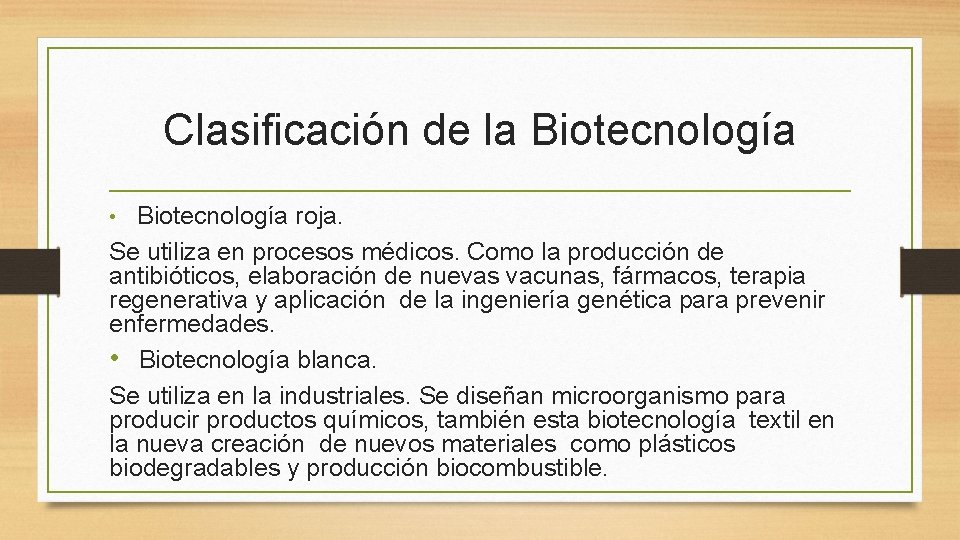 Clasificación de la Biotecnología

• Biotecnología roja.

Se utiliza en procesos médicos. Como la producción de antibióticos, elaboración de nuevas vacunas, fármacos, terapia regenerativa y aplicación de la ingeniería genética para prevenir enfermedades.

• Biotecnología blanca.

Se utiliza en la industriales. Se diseñan microorganismo para producir productos químicos, también esta biotecnología textil en la nueva creación de nuevos materiales como plásticos biodegradables y producción biocombustible.